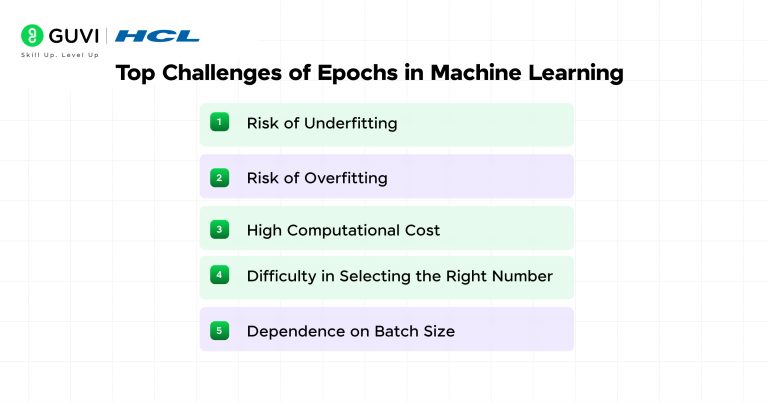 GUVI | HCL
Skill Up. Level Up

Top Challenges of Epochs in Machine Learning

1 Risk of Underfitting

2 Risk of Overfitting

3 High Computational Cost

4 Difficulty in Selecting the Right Number

5 Dependence on Batch Size